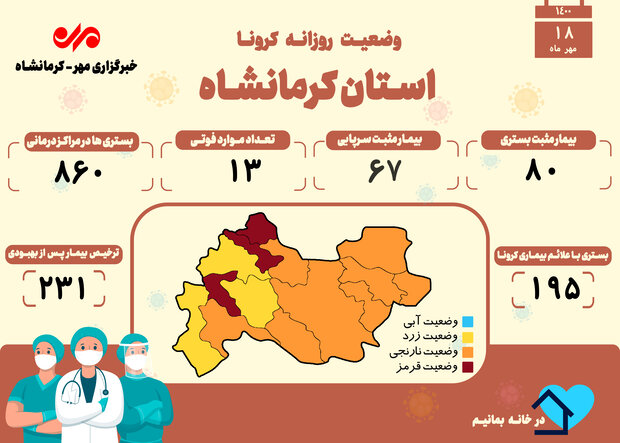 ۱۴۰۰
۱۸
مهر ماه

وضعیت روزانه کرونا
استان کرمانشاه

خبرگزاری مهر- کرمانشاه

بیمار مثبت بستری
۸۰

بیمار مثبت سرپایی
۶۷

تعداد موارد فوتی
۱۳

بستری ها در مراکز درمانی
۸۶۰

بستری با علائم بیماری کرونا
۱۹۵

ترخیص بیمار پس از بهبودی
۲۳۱

وضعیت آبی
وضعیت زرد
وضعیت نارنجی
وضعیت قرمز

در خانه بمانیم